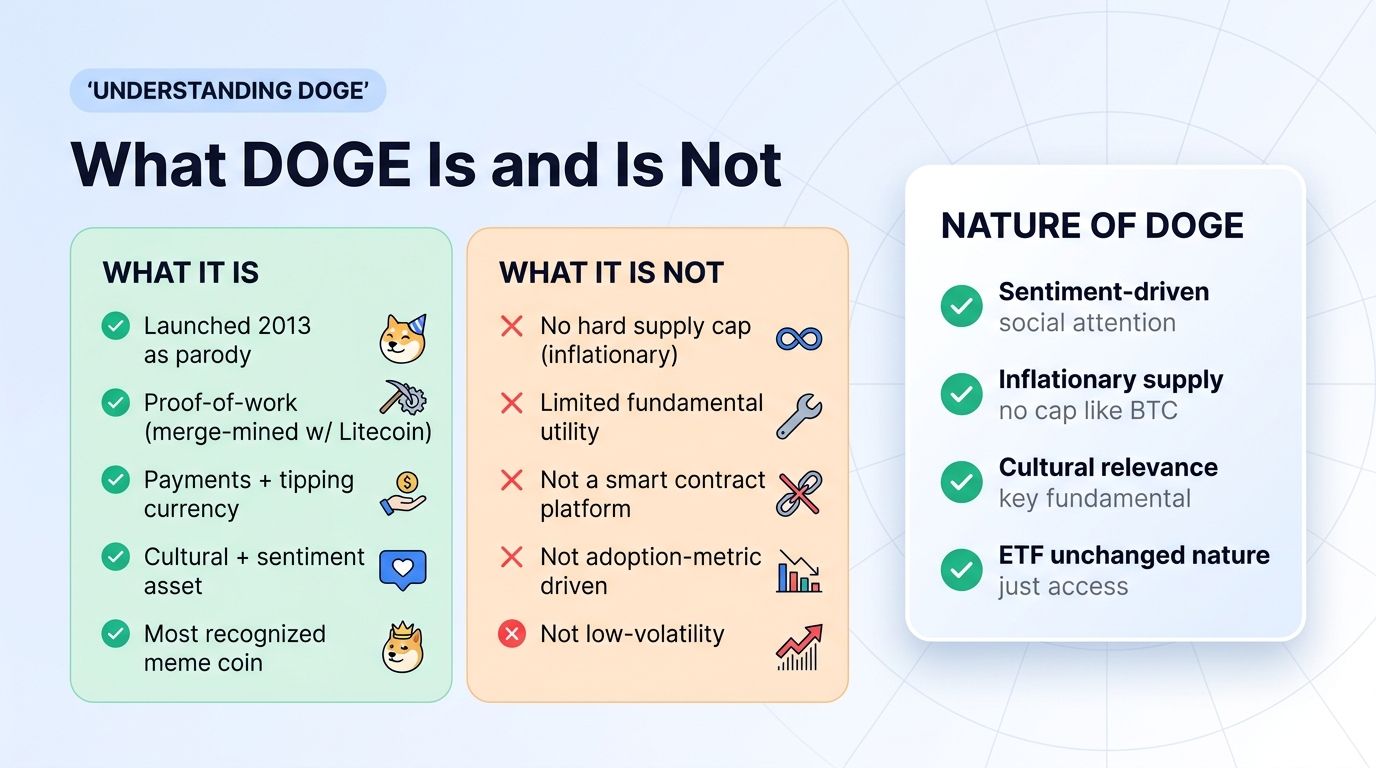 ‘UNDERSTANDING DOGE’

What DOGE Is and Is Not

WHAT IT IS

Launched 2013 as parody

Proof-of-work (merge-mined w/ Litecoin)

Payments + tipping currency

Cultural + sentiment asset

Most recognized meme coin

WHAT IT IS NOT

No hard supply cap (inflationary)

Limited fundamental utility

Not a smart contract platform

Not adoption-metric driven

Not low-volatility

NATURE OF DOGE

Sentiment-driven
social attention

Inflationary supply
no cap like BTC

Cultural relevance
key fundamental

ETF unchanged nature
just access